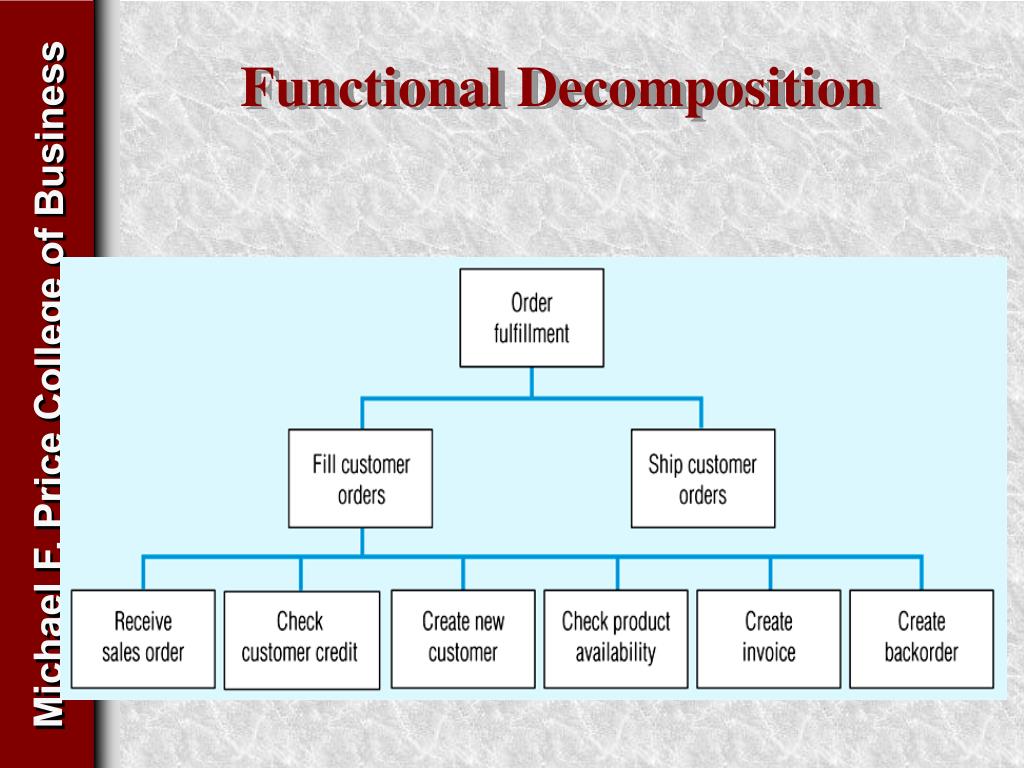 Michael F. Price College of Business

Functional Decomposition

Order fulfillment

Fill customer orders

Ship customer orders

Receive sales order

Check customer credit

Create new customer

Check product availability

Create invoice

Create backorder